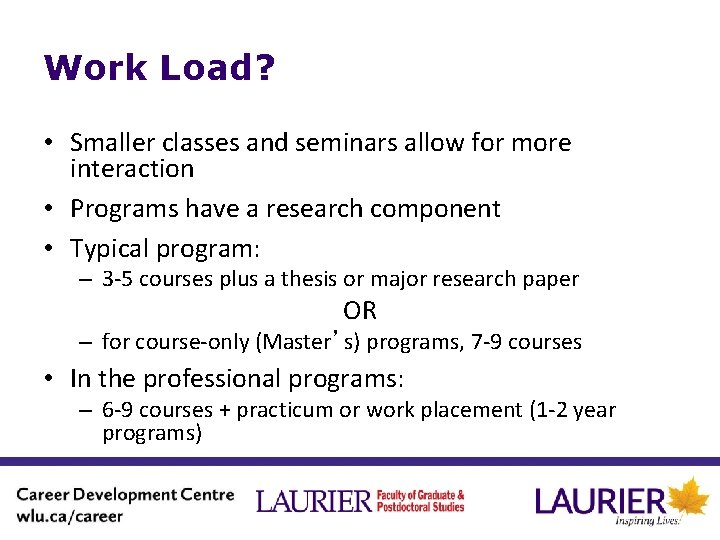 Work Load?

• Smaller classes and seminars allow for more interaction
• Programs have a research component
• Typical program:
– 3-5 courses plus a thesis or major research paper
OR
– for course-only (Master's) programs, 7-9 courses
• In the professional programs:
– 6-9 courses + practicum or work placement (1-2 year programs)

Career Development Centre
wlu.ca/career

LAURIER Faculty of Graduate & Postdoctoral Studies

LAURIER
Inspiring Lives.